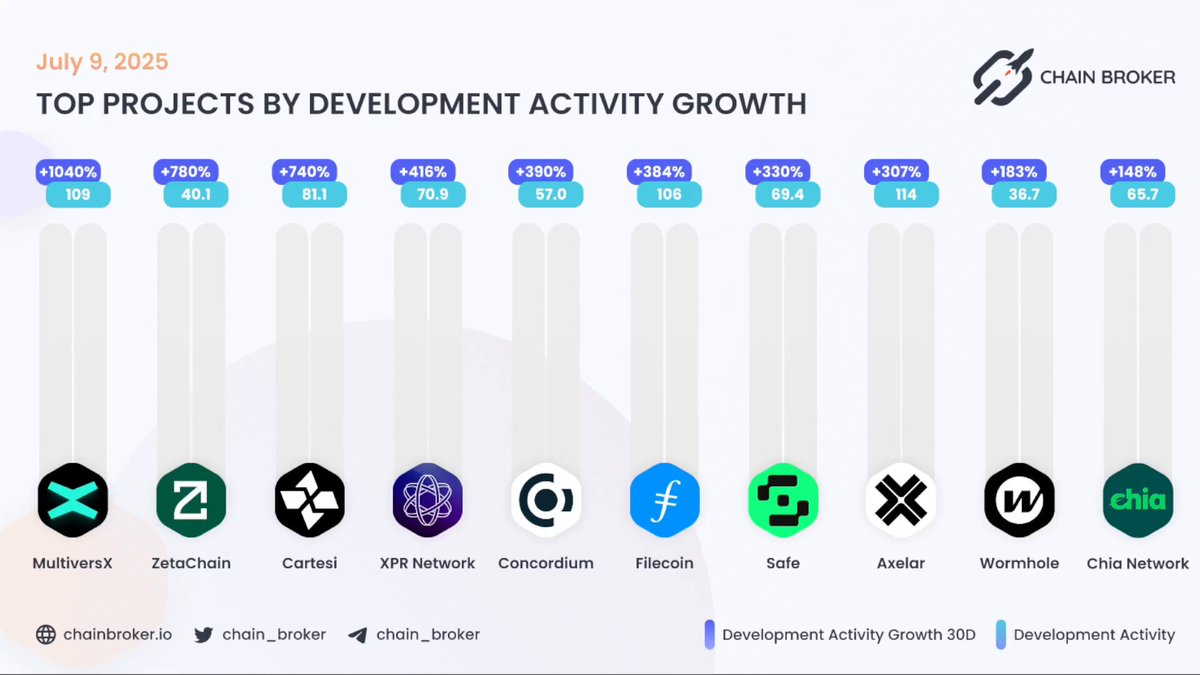 July 9, 2025

TOP PROJECTS BY DEVELOPMENT ACTIVITY GROWTH

CHAIN BROKER

+1040% 109
+780% 40.1
+740% 81.1
+416% 70.9
+390% 57.0
+384% 106
+330% 69.4
+307% 114
+183% 36.7
+148% 65.7

chia

MultiversX ZetaChain Cartesi XPR Network Concordium Filecoin Safe Axelar Wormhole Chia Network

chainbroker.io chain_broker chain_broker

Development Activity Growth 30D Development Activity